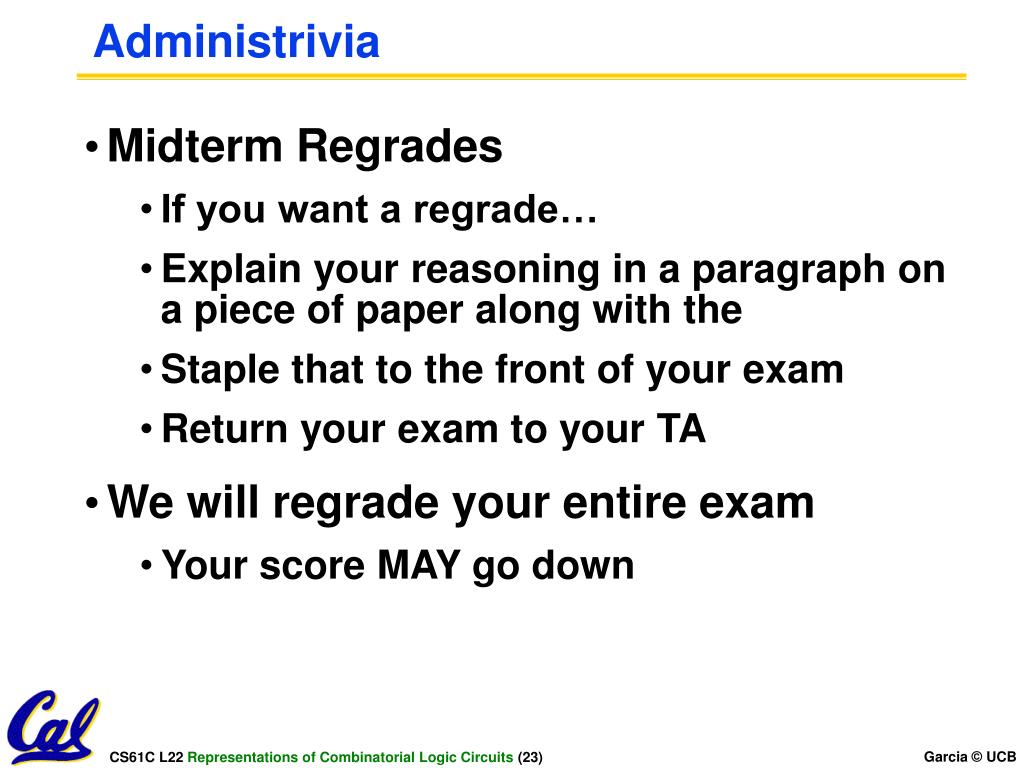 Administrivia

• Midterm Regrades
  • If you want a regrade…
  • Explain your reasoning in a paragraph on a piece of paper along with the
  • Staple that to the front of your exam
  • Return your exam to your TA
• We will regrade your entire exam
  • Your score MAY go down

Cal

CS61C L22 Representations of Combinatorial Logic Circuits (23)

Garcia © UCB